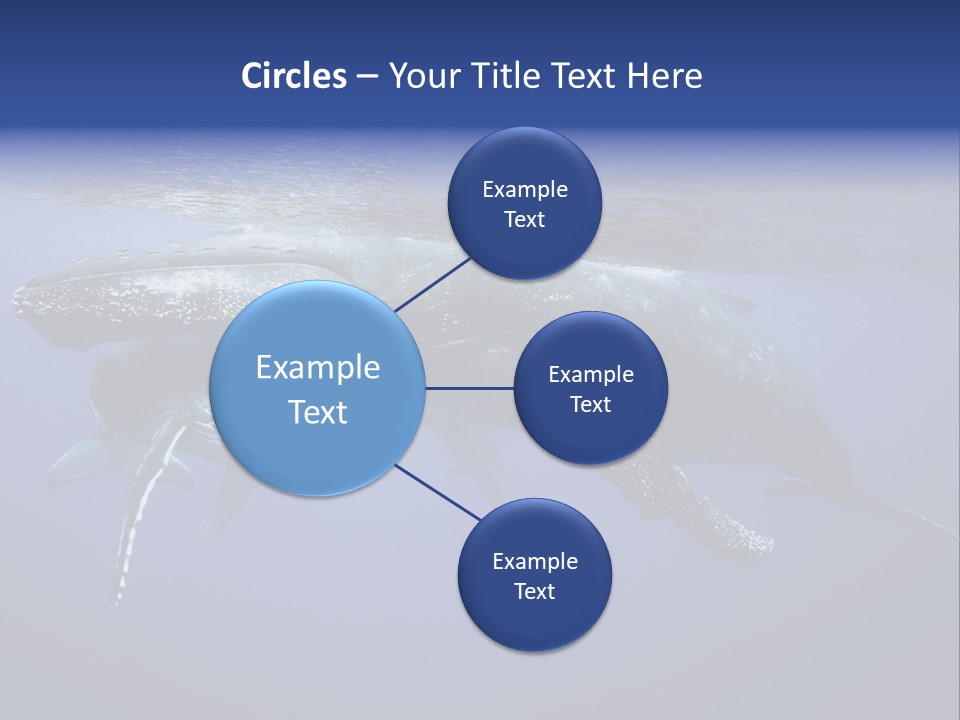 Circles – Your Title Text Here

Example Text

Example Text

Example Text

Example Text